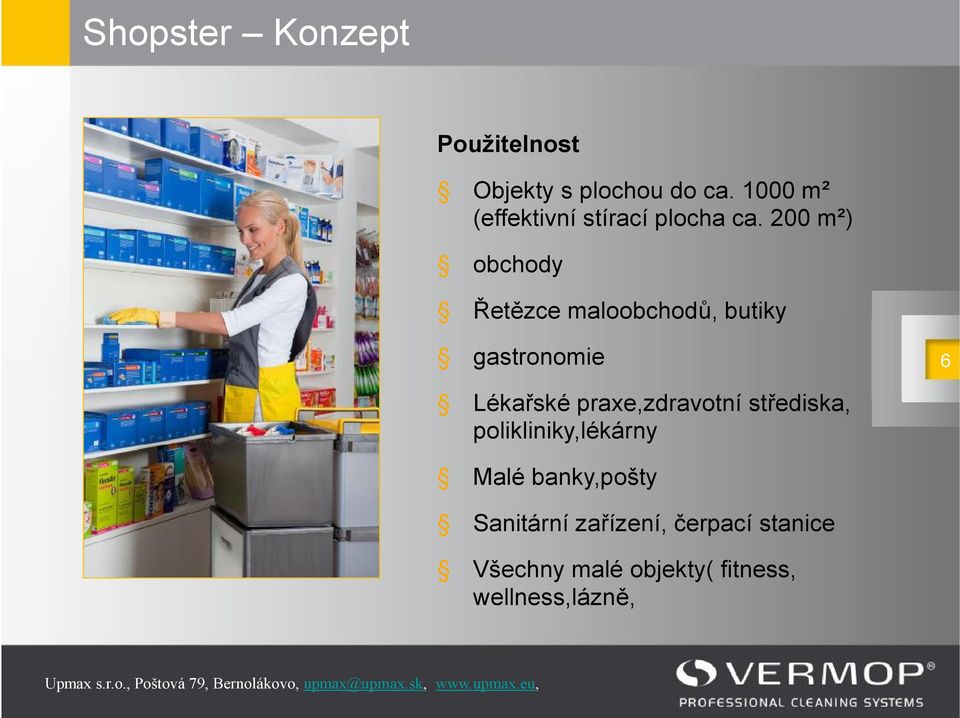 Shopster – Konzept

Použitelnost

§ Objekty s plochou do ca. 1000 m² (effektivní stírací plocha ca. 200 m²)

§ obchody

§ Řetězce maloobchodů, butiky

§ gastronomie

§ Lékařské praxe,zdravotní střediska, polikliniky,lékárny

§ Malé banky,pošty

§ Sanitární zařízení, čerpací stanice

§ Všechny malé objekty( fitness, wellness,lázně,

6

Upmax s.r.o., Poštová 79, Bernolákovo, upmax@upmax.sk, www.upmax.eu,

VERMOP®
PROFESSIONAL CLEANING SYSTEMS